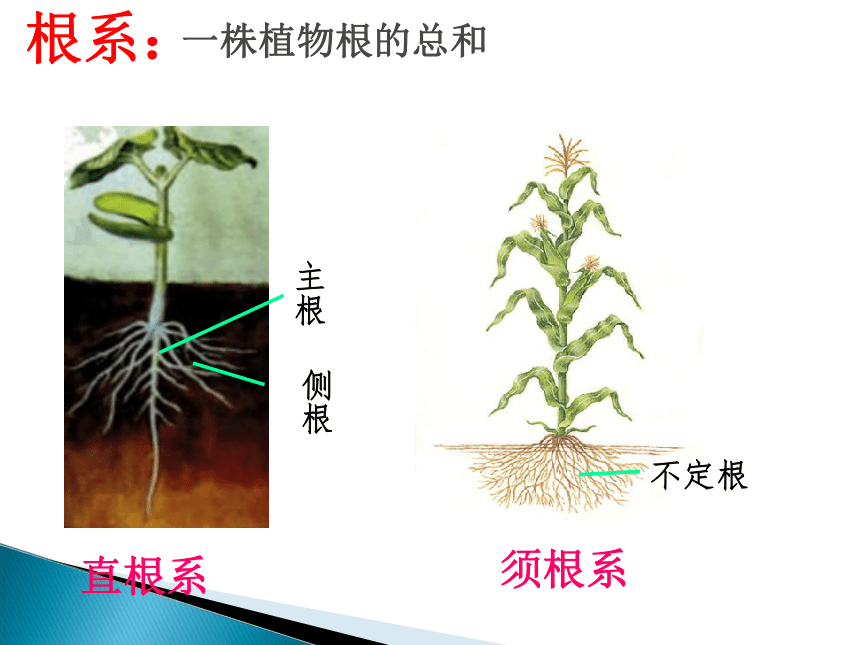 根系：一株植物根的总和

主根

侧根

不定根

直根系

须根系